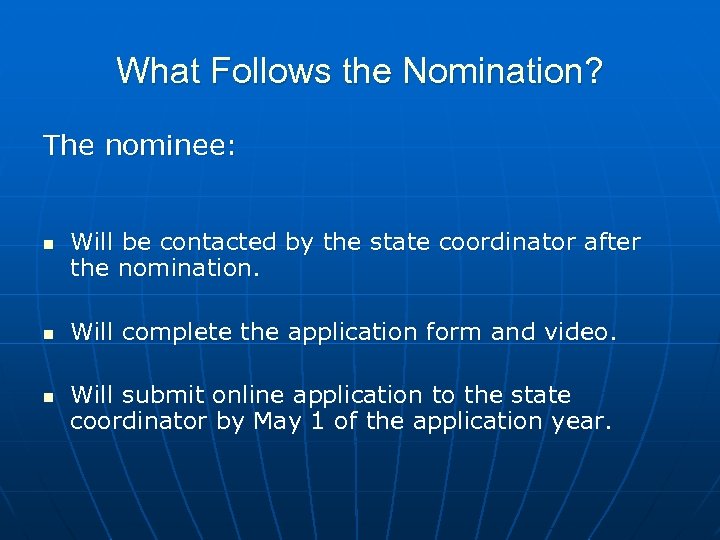 What Follows the Nomination?

The nominee:

- Will be contacted by the state coordinator after the nomination.

- Will complete the application form and video.

- Will submit online application to the state coordinator by May 1 of the application year.